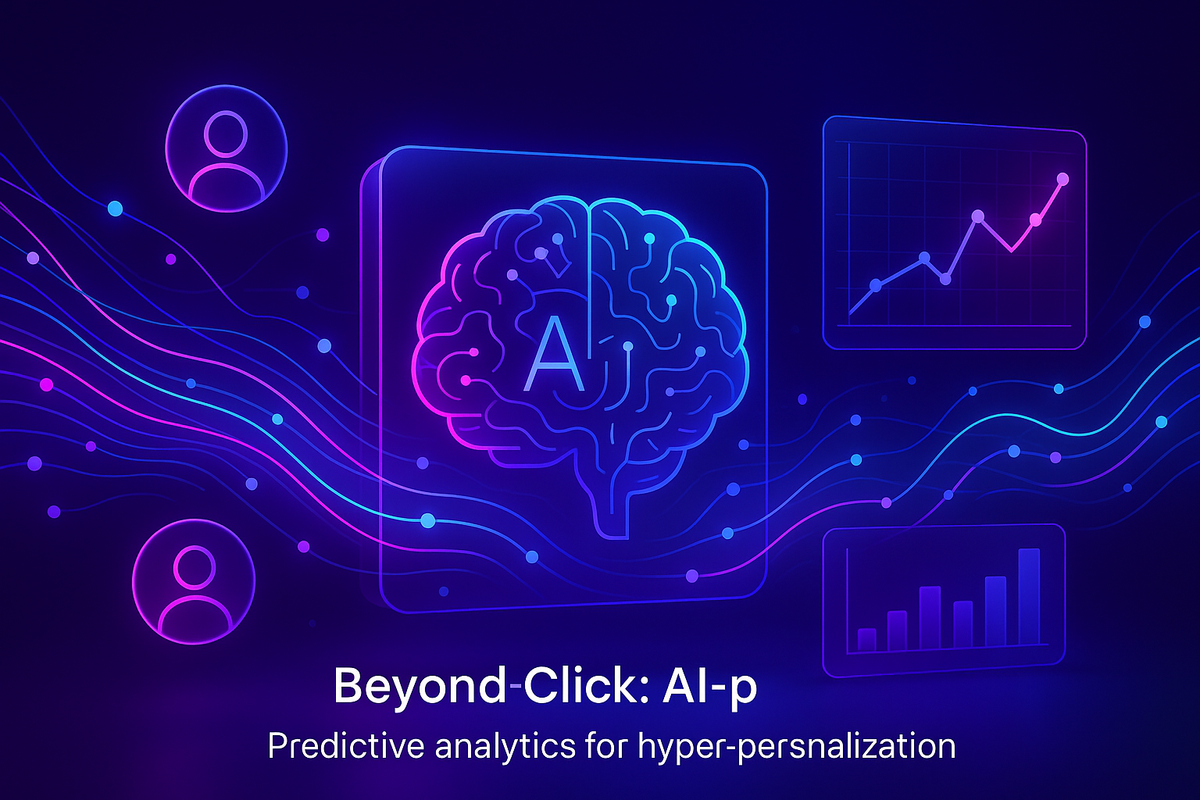 A

Beyond-Click: AI-p

Predictive analytics for hyper-persnalization